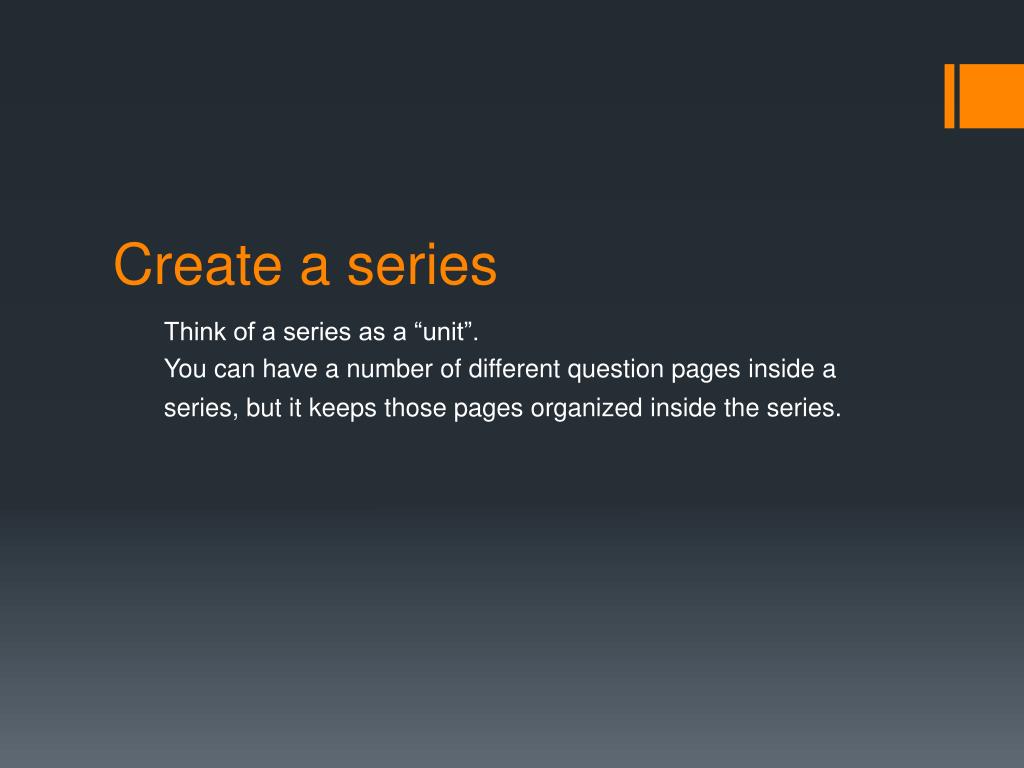 Create a series

Think of a series as a “unit”.
You can have a number of different question pages inside a series, but it keeps those pages organized inside the series.